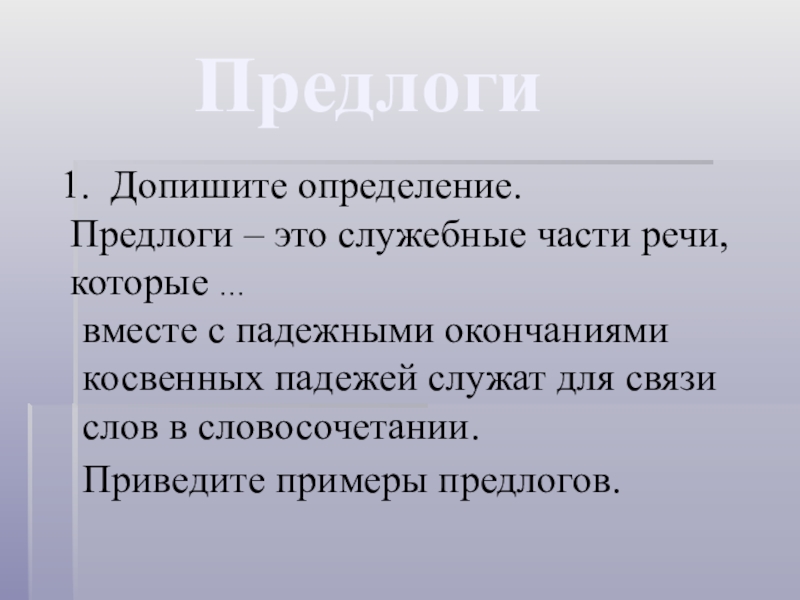 Предлоги

1. Допишите определение.

Предлоги – это служебные части речи, которые ...

вместе с падежными окончаниями косвенных падежей служат для связи слов в словосочетании.

Приведите примеры предлогов.